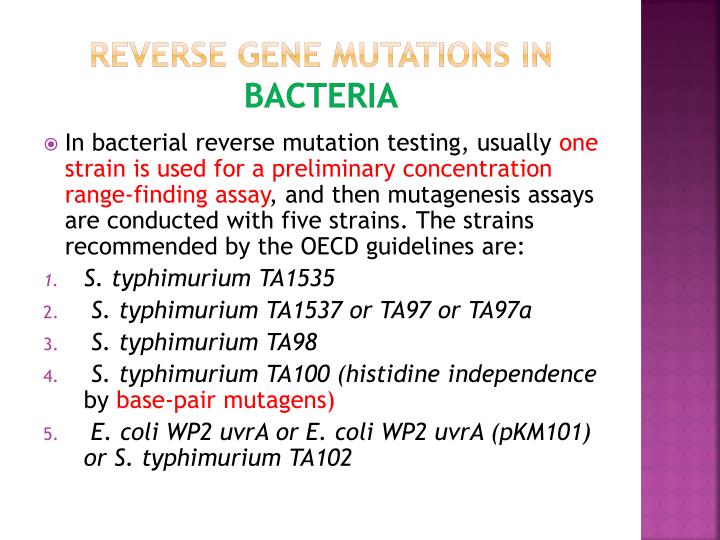 REVERSE GENE MUTATIONS IN BACTERIA

In bacterial reverse mutation testing, usually one strain is used for a preliminary concentration range-finding assay, and then mutagenesis assays are conducted with five strains. The strains recommended by the OECD guidelines are:

1. S. typhimurium TA1535
2. S. typhimurium TA1537 or TA97 or TA97a
3. S. typhimurium TA98
4. S. typhimurium TA100 (histidine independence by base-pair mutagens)
5. E. coli WP2 uvrA or E. coli WP2 uvrA (pKM101) or S. typhimurium TA102